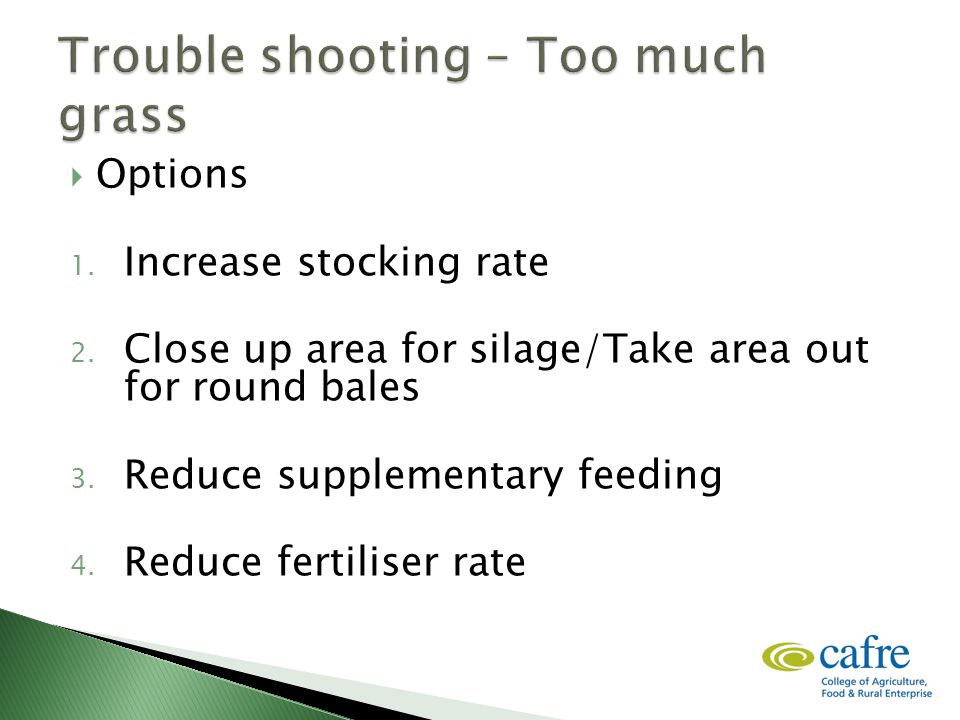 Trouble shooting – Too much grass

Options

1. Increase stocking rate

2. Close up area for silage/Take area out for round bales

3. Reduce supplementary feeding

4. Reduce fertiliser rate

cafre
College of Agriculture, Food & Rural Enterprise